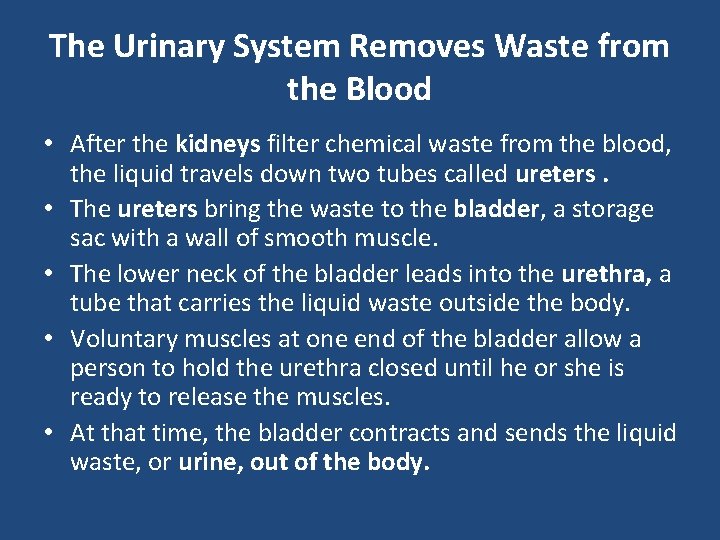 The Urinary System Removes Waste from the Blood

• After the kidneys filter chemical waste from the blood, the liquid travels down two tubes called ureters .

• The ureters bring the waste to the bladder, a storage sac with a wall of smooth muscle.

• The lower neck of the bladder leads into the urethra, a tube that carries the liquid waste outside the body.

• Voluntary muscles at one end of the bladder allow a person to hold the urethra closed until he or she is ready to release the muscles.

• At that time, the bladder contracts and sends the liquid waste, or urine, out of the body.